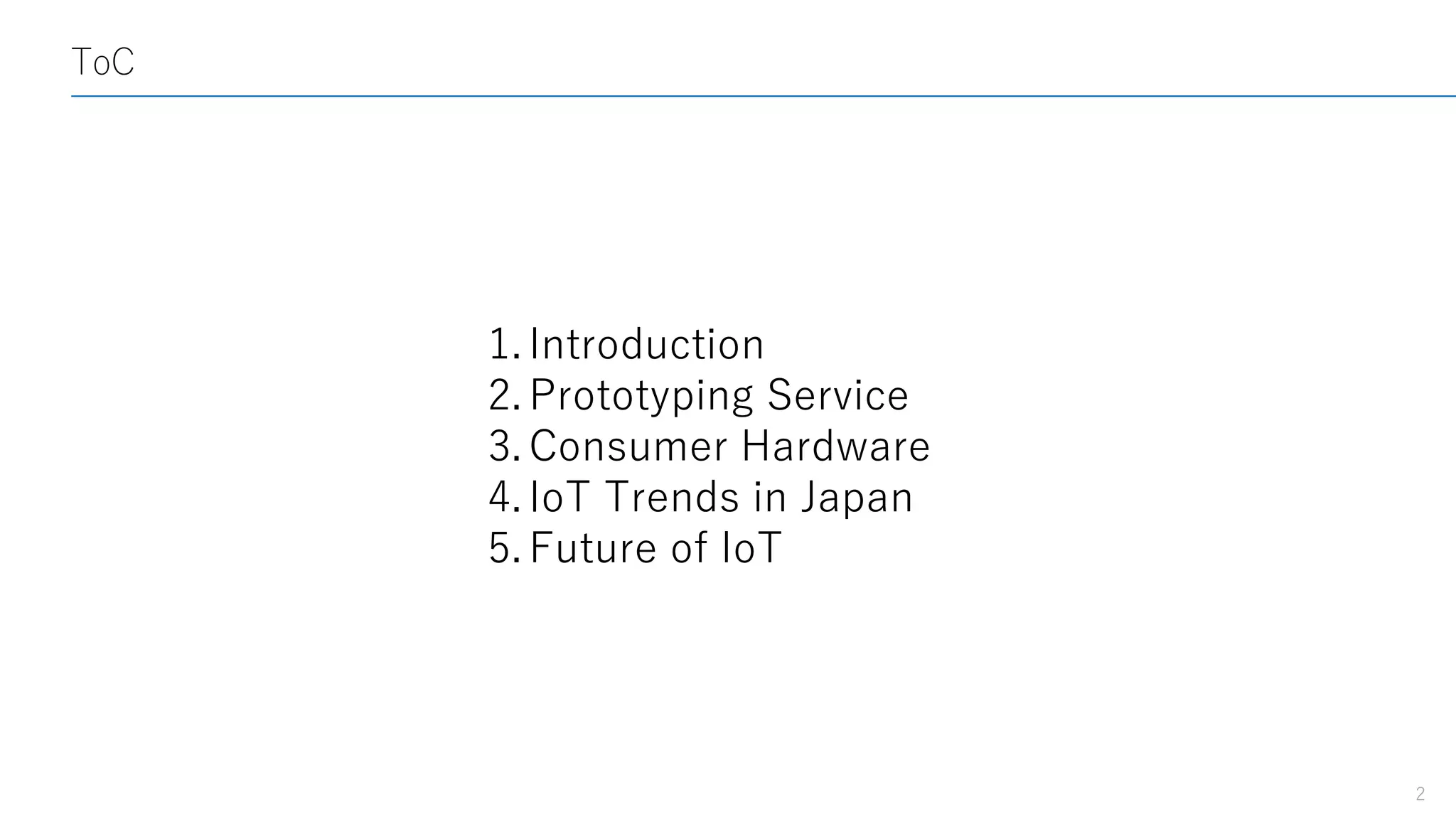 ToC

1. Introduction
2. Prototyping Service
3. Consumer Hardware
4. IoT Trends in Japan
5. Future of IoT

2